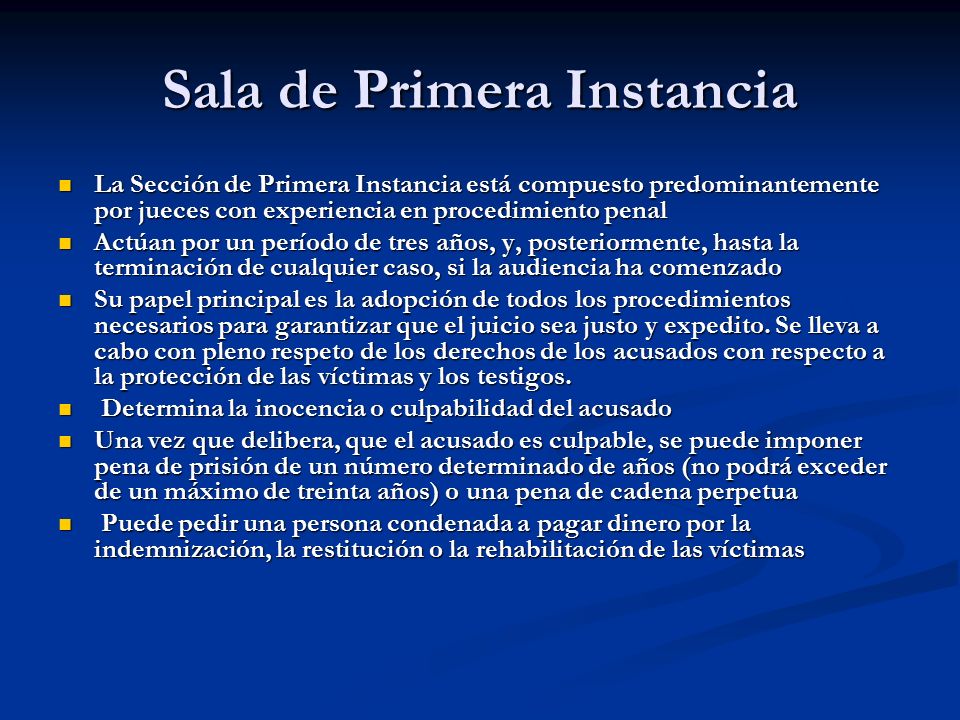 Sala de Primera Instancia

- La Sección de Primera Instancia está compuesto predominantemente por jueces con experiencia en procedimiento penal
- Actúan por un período de tres años, y, posteriormente, hasta la terminación de cualquier caso, si la audiencia ha comenzado
- Su papel principal es la adopción de todos los procedimientos necesarios para garantizar que el juicio sea justo y expedito. Se lleva a cabo con pleno respeto de los derechos de los acusados con respecto a la protección de las víctimas y los testigos.
- Determina la inocencia o culpabilidad del acusado
- Una vez que delibera, que el acusado es culpable, se puede imponer pena de prisión de un número determinado de años (no podrá exceder de un máximo de treinta años) o una pena de cadena perpetua
- Puede pedir una persona condenada a pagar dinero por la indemnización, la restitución o la rehabilitación de las víctimas